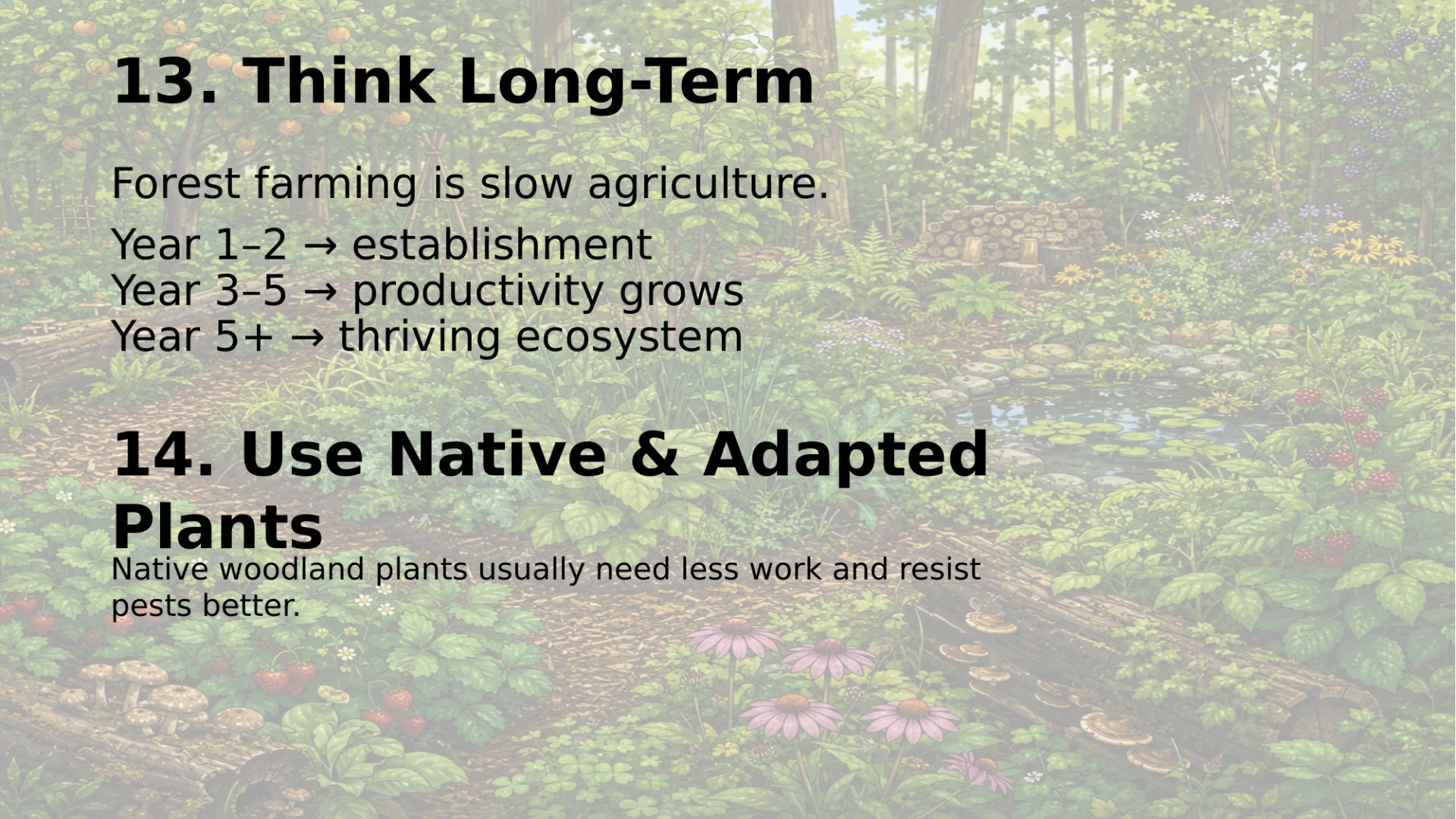 13. Think Long-Term

Forest farming is slow agriculture.

Year 1–2 → establishment
Year 3–5 → productivity grows
Year 5+ → thriving ecosystem

14. Use Native & Adapted Plants

Native woodland plants usually need less work and resist pests better.